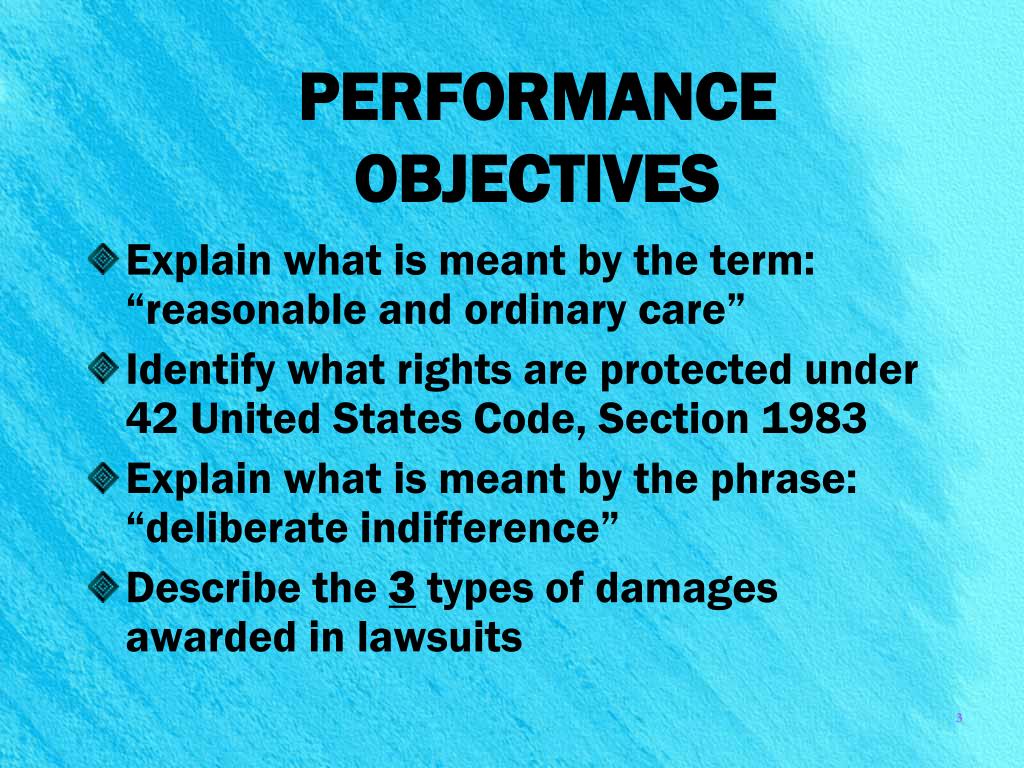 PERFORMANCE OBJECTIVES

Explain what is meant by the term: “reasonable and ordinary care”

Identify what rights are protected under 42 United States Code, Section 1983

Explain what is meant by the phrase: “deliberate indifference”

Describe the 3 types of damages awarded in lawsuits

3